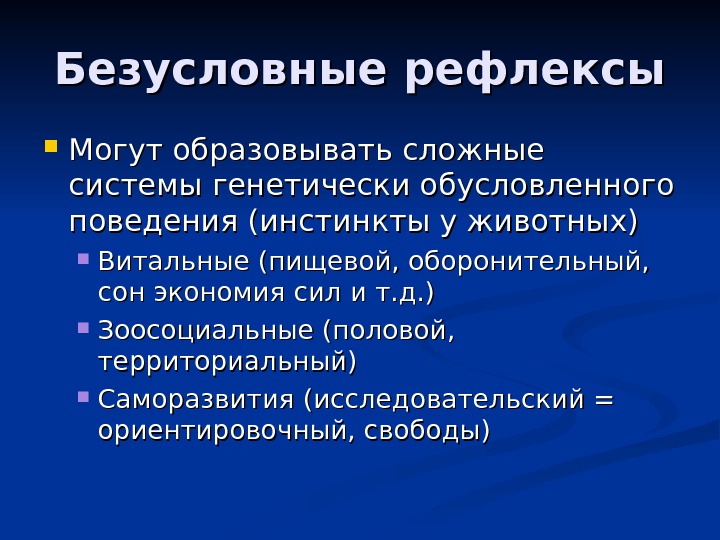 Безусловные рефлексы

Могут образовывать сложные системы генетически обусловленного поведения (инстинкты у животных)

Витальные (пищевой, оборонительный, сон экономия сил и т.д.)

Зоосоциальные (половой, территориальный)

Саморазвития (исследовательский = ориентировочный, свободы)